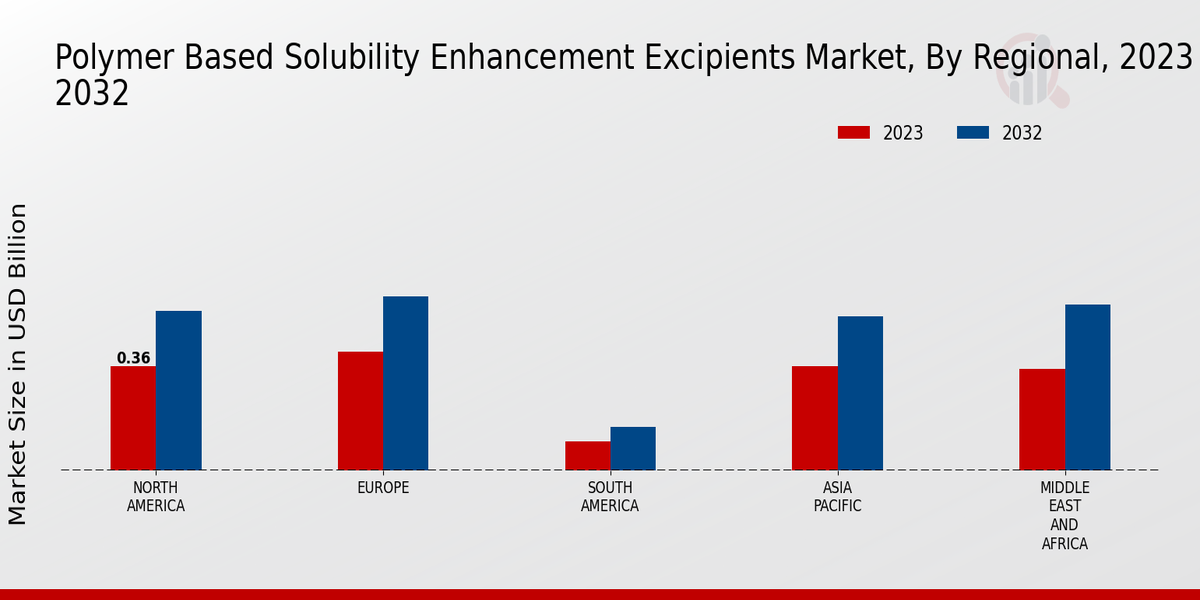 Polymer Based Solubility Enhancement Excipients Market, By Regional, 2023 2032

2023 2032

Market Size in USD Billion

0.36

NORTH AMERICA

EUROPE

SOUTH AMERICA

ASIA PACIFIC

MIDDLE EAST AND AFRICA